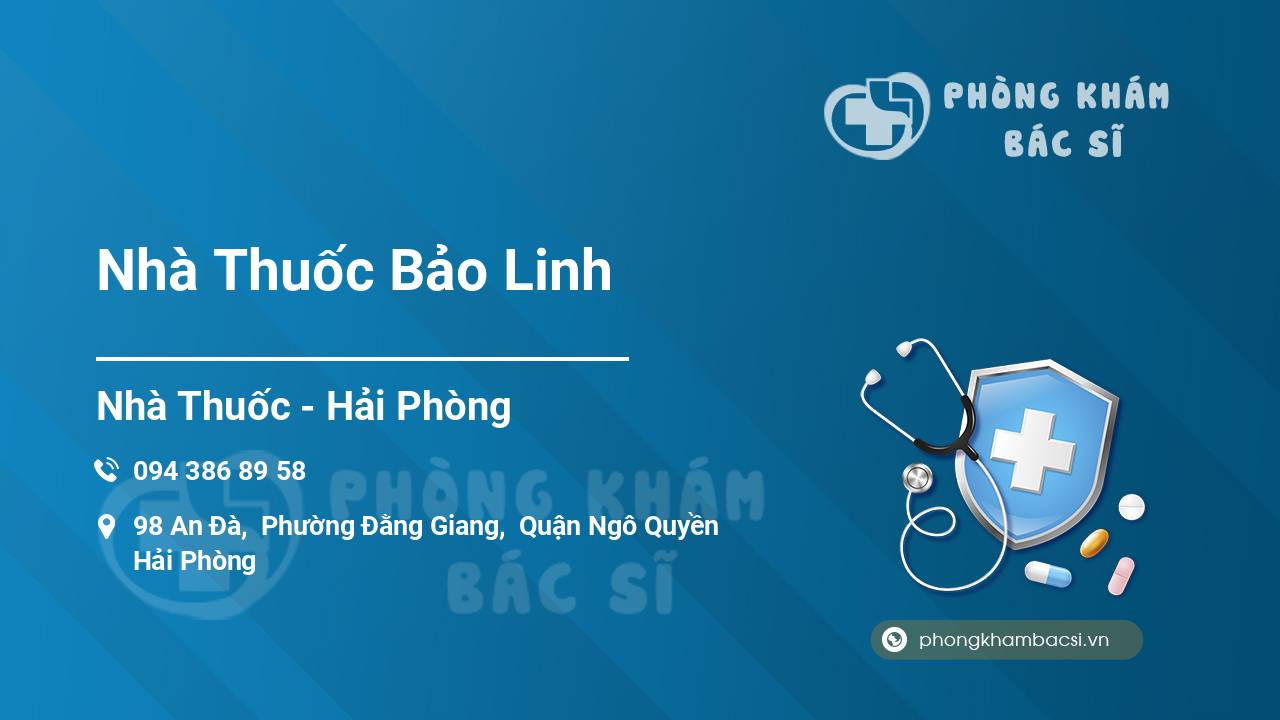 PHÒNG KHÁM BÁC SĨ

Nhà Thuốc Bảo Linh

Nhà Thuốc - Hải Phòng

094 386 89 58

98 An Đà, Phường Đằng Giang, Quận Ngô Quyền Hải Phòng

PHÒNG KHÁM BÁC SĨ

phongkhambacsi.vn